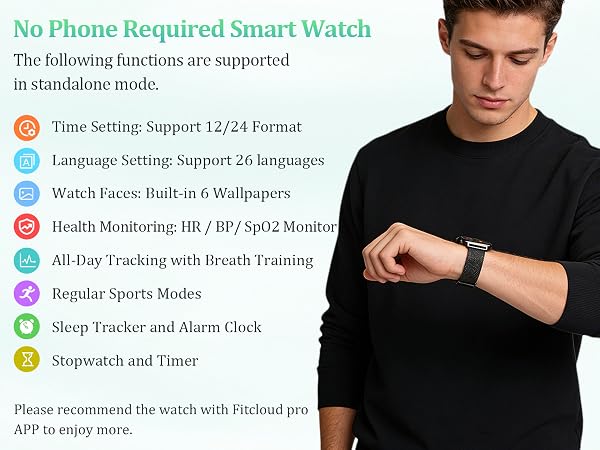 No Phone Required Smart Watch

The following functions are supported in standalone mode.

Time Setting: Support 12/24 Format

Language Setting: Support 26 languages

Watch Faces: Built-in 6 Wallpapers

Health Monitoring: HR / BP/ SpO2 Monitor

All-Day Tracking with Breath Training

Regular Sports Modes

Sleep Tracker and Alarm Clock

Stopwatch and Timer

Please recommend the watch with Fitcloud pro APP to enjoy more.